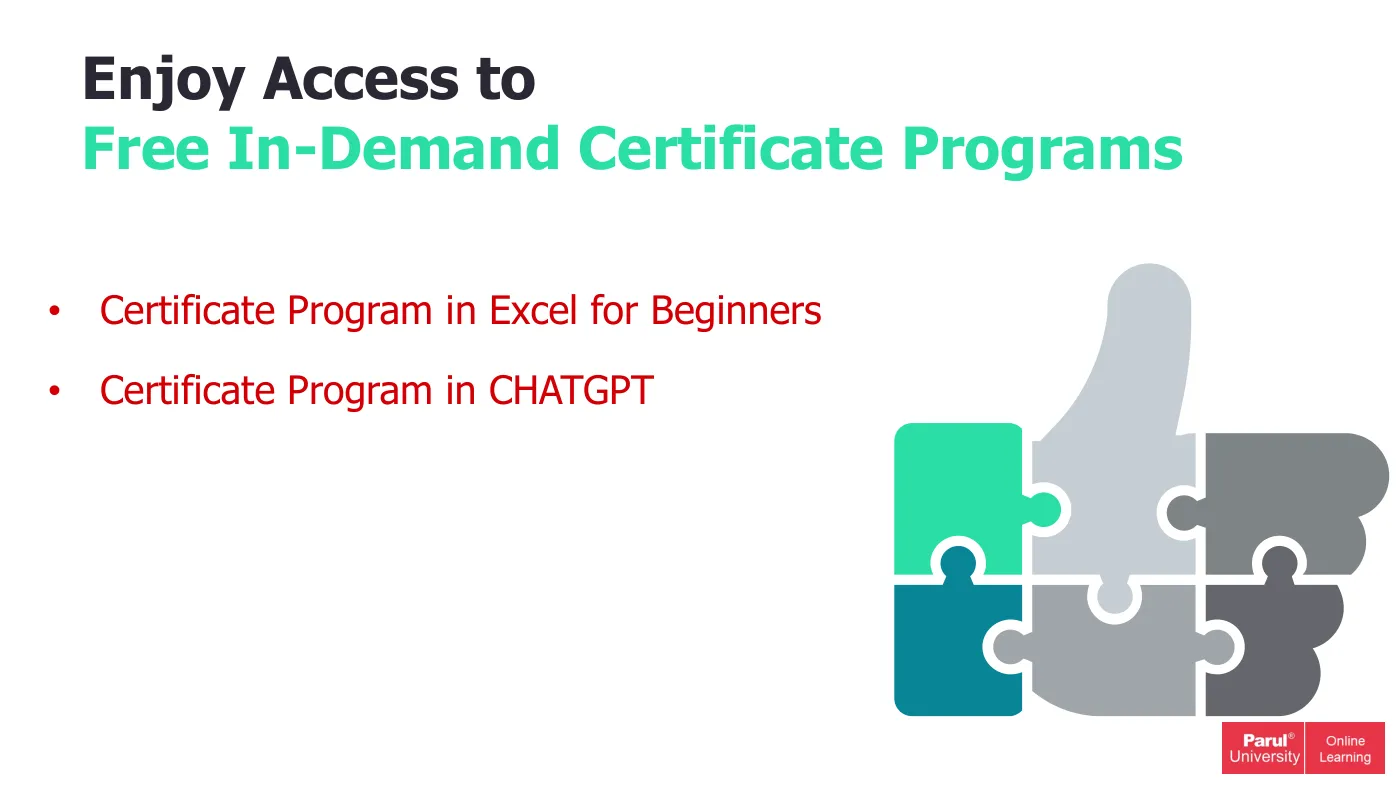 Enjoy Access to
Free In-Demand Certificate Programs

• Certificate Program in Excel for Beginners
• Certificate Program in CHATGPT

Parul® University Online Learning